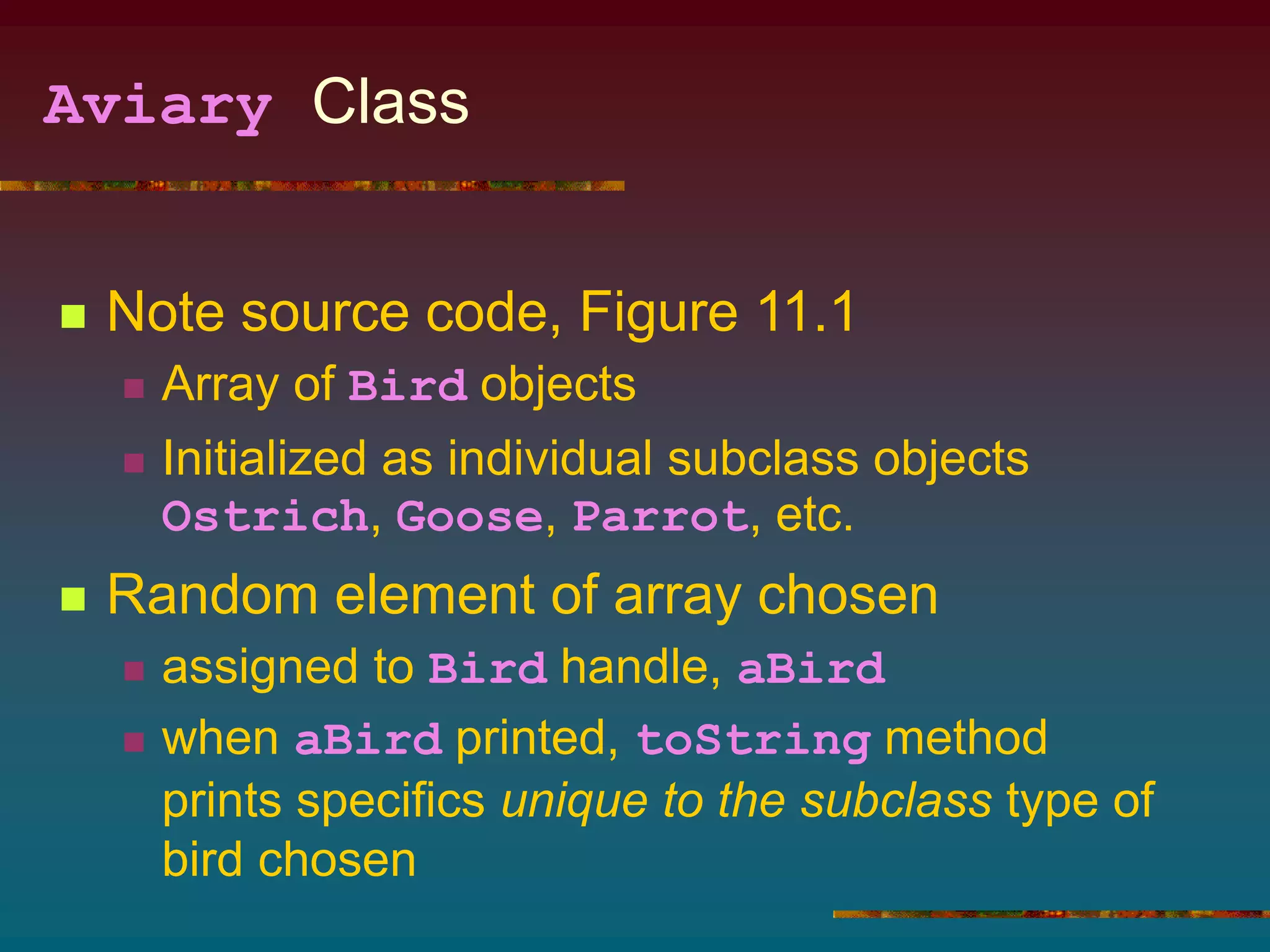 Aviary Class

Note source code, Figure 11.1

Array of Bird objects

Initialized as individual subclass objects Ostrich, Goose, Parrot, etc.

Random element of array chosen

assigned to Bird handle, aBird

when aBird printed, toString method prints specifics unique to the subclass type of bird chosen